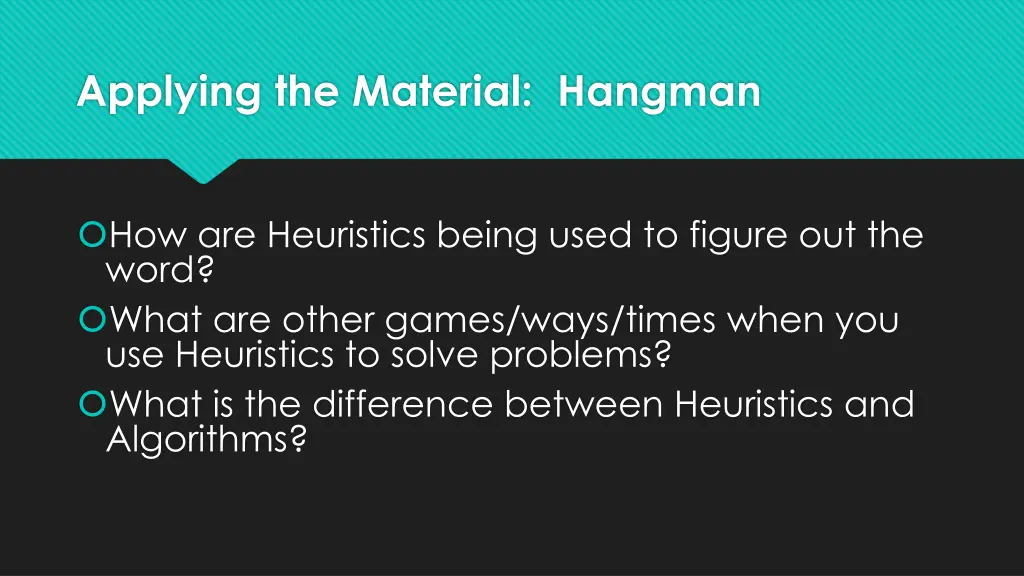 Applying the Material: Hangman

How are Heuristics being used to figure out the word?
What are other games/ways/times when you use Heuristics to solve problems?
What is the difference between Heuristics and Algorithms?